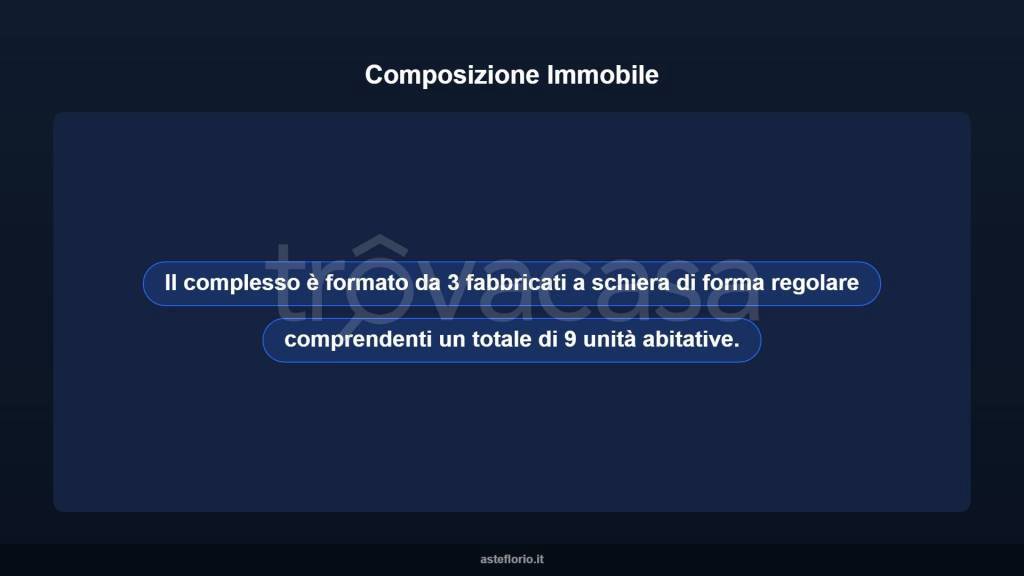 Composizione Immobile

trovacasa

Il complesso è formato da 3 fabbricati a schiera di forma regolare comprendenti un totale di 9 unità abitative.

asteflorio.it